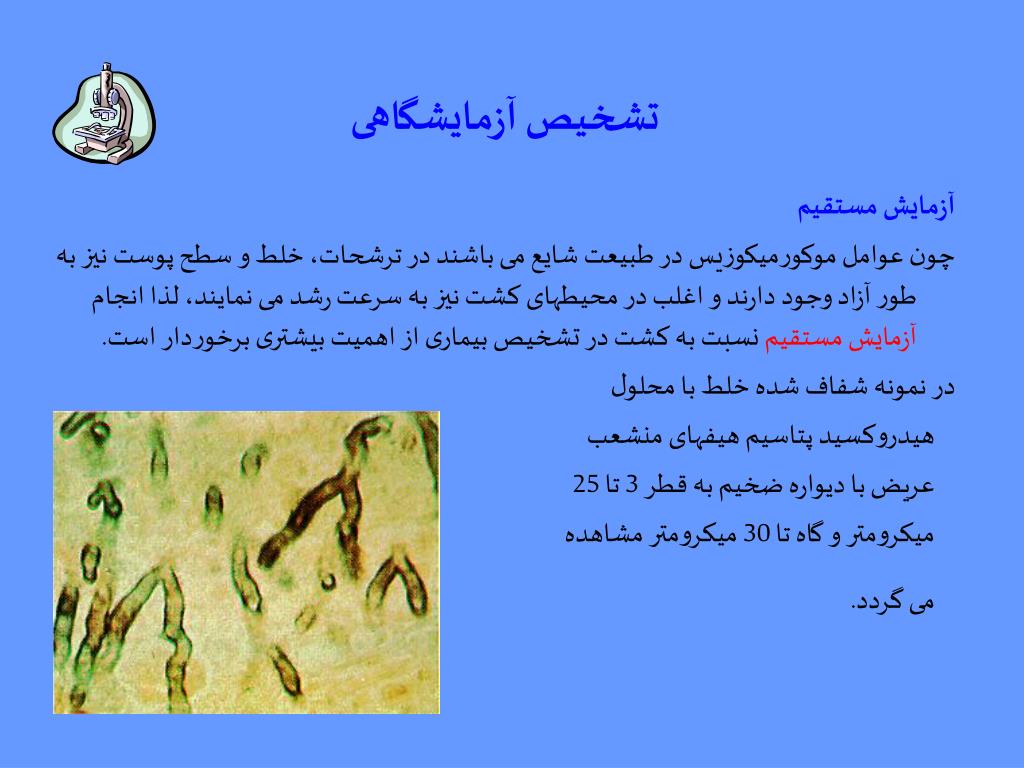 تشخیص آزمایشگاهی

آزمایش مستقیم

چون عوامل موکورمیکوزیس در طبیعت شایع می باشند در ترشحات، خلط و سطح پوست نیز به طور آزاد وجود دارند و اغلب در محیطهای کشت نیز به سرعت رشد می نمایند، لذا انجام آزمایش مستقیم نسبت به کشت در تشخیص بیماری از اهمیت بیشتری برخوردار است.

در نمونه شفاف شده خلط با محلول هیدروکسید پتاسیم هیفهای منشعب عریض با دیواره ضخیم به قطر 3 تا 25 میکرومتر و گاه تا 30 میکرومتر مشاهده می گردد.